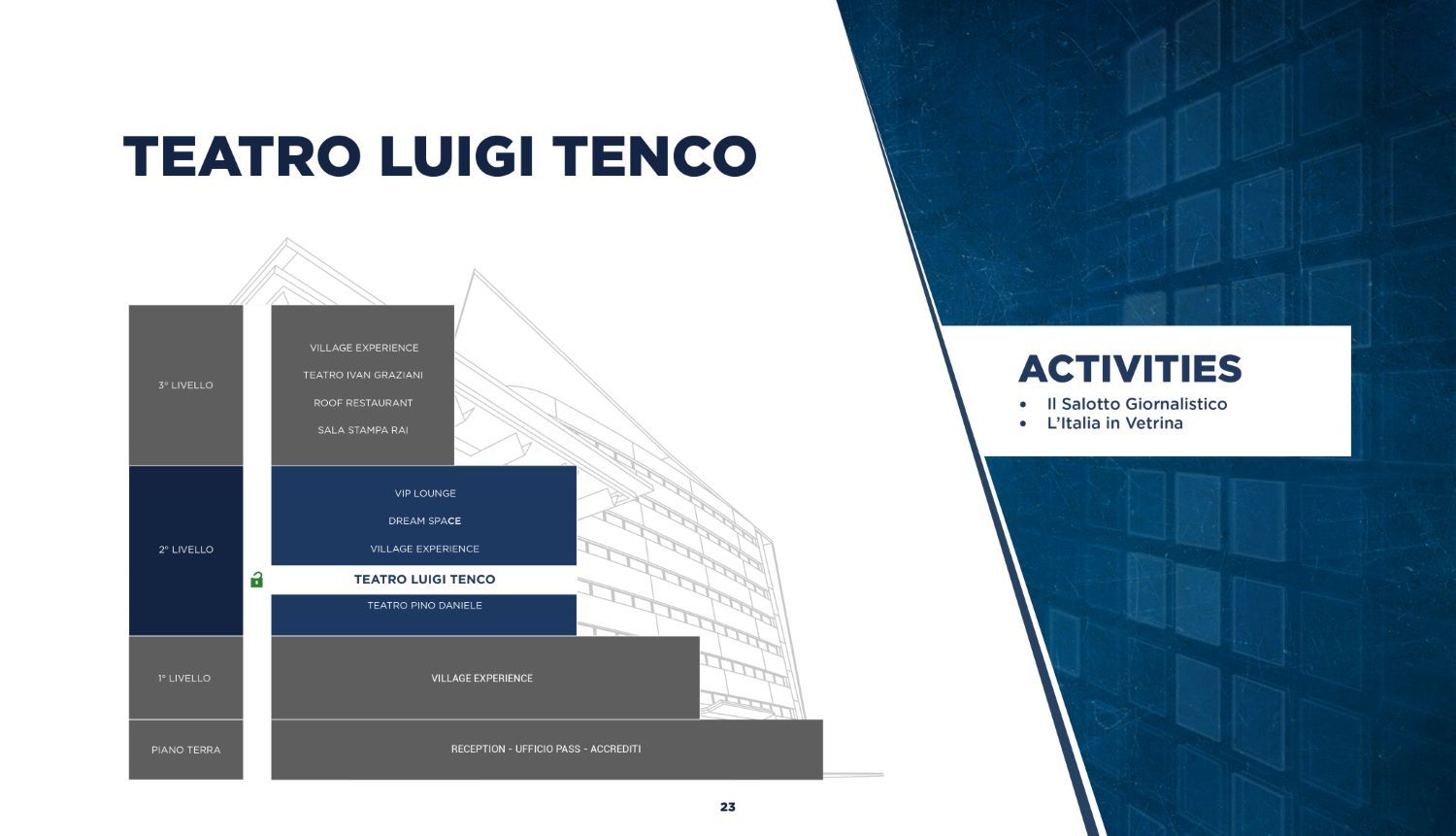 TEATRO LUIGI TENCO

3° LIVELLO

VILLAGE EXPERIENCE
TEATRO IVAN GRAZIANI
ROOF RESTAURANT
SALA STAMPA RAI

2° LIVELLO

VIP LOUNGE
DREAM SPACE
VILLAGE EXPERIENCE
TEATRO LUIGI TENCO
TEATRO PINO DANIELE

1° LIVELLO

VILLAGE EXPERIENCE

PIANO TERRA

RECEPTION - UFFICIO PASS - ACCREDITI

ACTIVITIES
• Il Salotto Giornalistico
• L'Italia in Vetrina

23